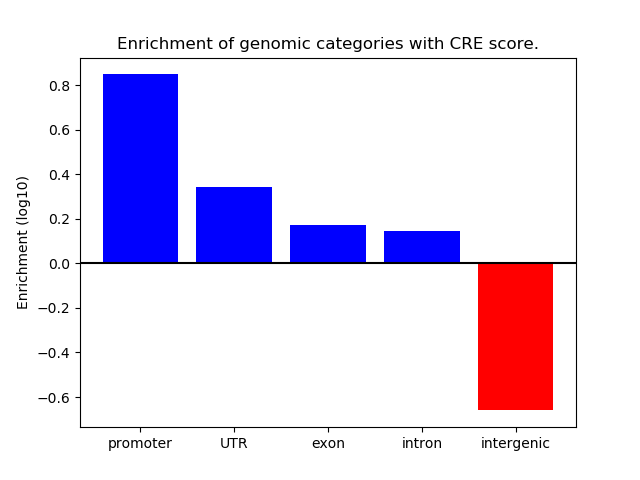 Enrichment of genomic categories with CRE score.

Enrichment (log10)

0.8
0.6
0.4
0.2
0.0
−0.2
−0.4
−0.6

promoter
UTR
exon
intron
intergenic